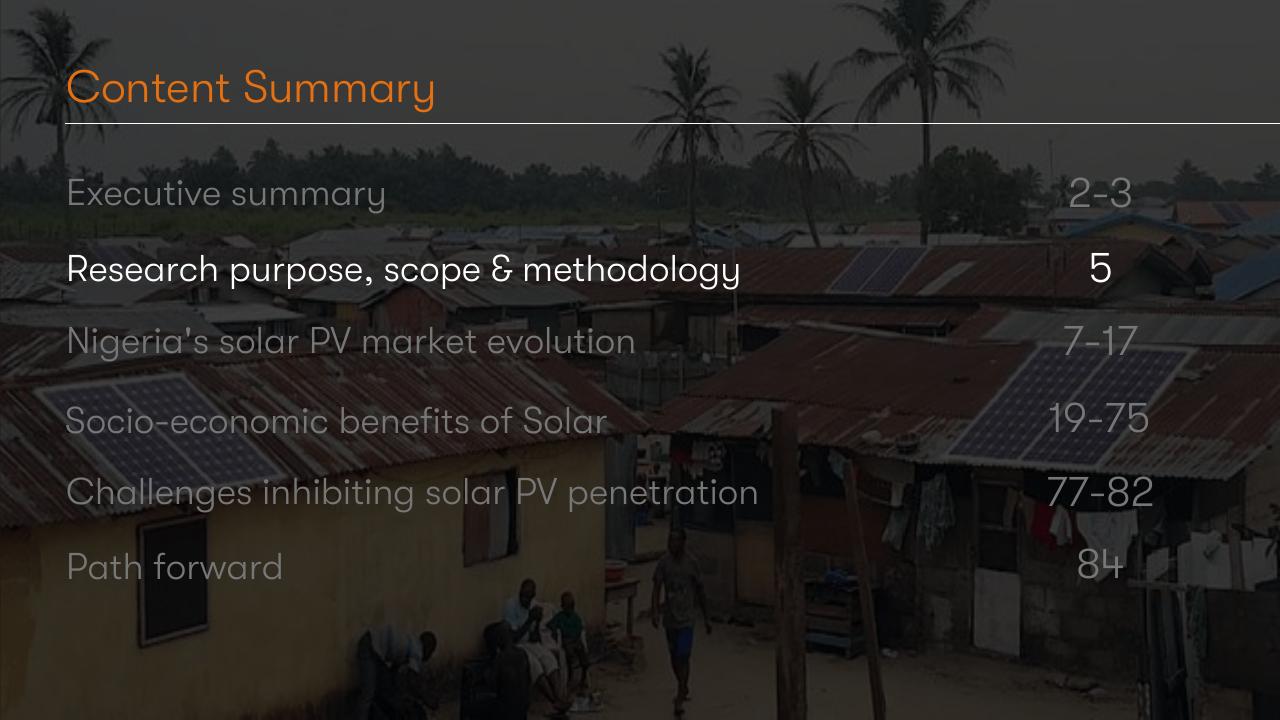 Content Summary

Executive summary 2-3

Research purpose, scope & methodology 5

Nigeria's solar PV market evolution 7-17

Socio-economic benefits of Solar 19-75

Challenges inhibiting solar PV penetration 77-82

Path forward 84